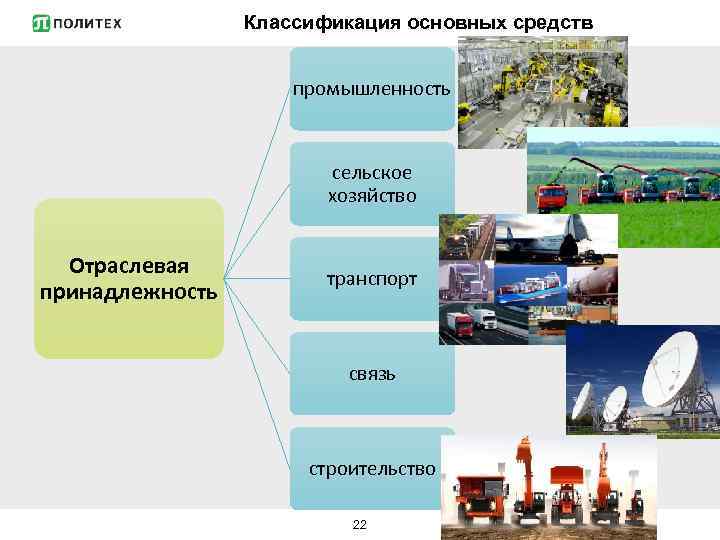 ПОЛИТЕХ

Классификация основных средств

Отраслевая принадлежность

промышленность

сельское хозяйство

транспорт

связь

строительство

22